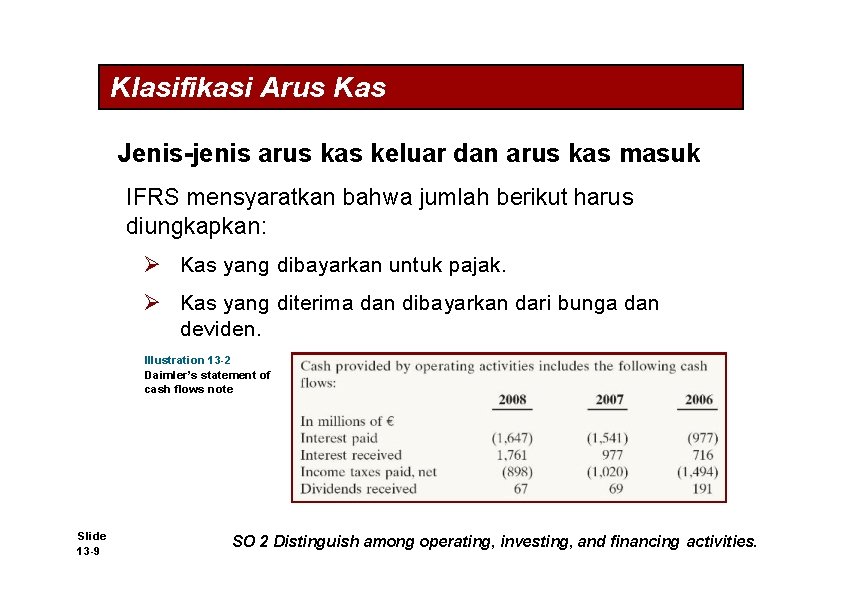 Klasifikasi Arus Kas

Jenis-jenis arus kas keluar dan arus kas masuk

IFRS mensyaratkan bahwa jumlah berikut harus diungkapkan:

➢ Kas yang dibayarkan untuk pajak.

➢ Kas yang diterima dan dibayarkan dari bunga dan deviden.

Illustration 13-2
Daimler's statement of cash flows note

Cash provided by operating activities includes the following cash flows:

| | 2008 | 2007 | 2006 |
|---|---|---|---|
| In millions of € | | | |
| Interest paid | (1,647) | (1,541) | (977) |
| Interest received | 1,761 | 977 | 716 |
| Income taxes paid, net | (898) | (1,020) | (1,494) |
| Dividends received | 67 | 69 | 191 |

Slide 13-9

SO 2 Distinguish among operating, investing, and financing activities.